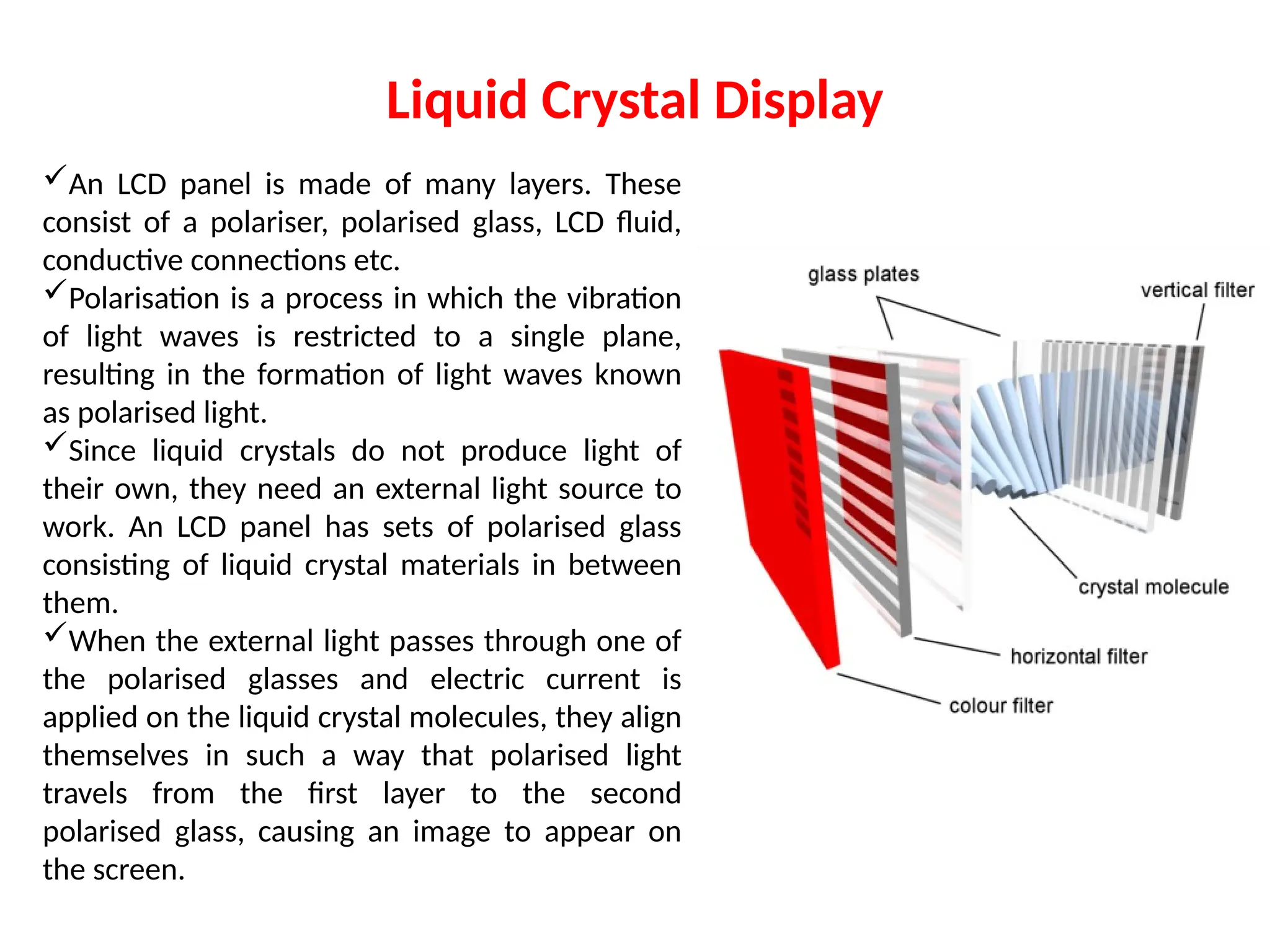 Liquid Crystal Display

✓An LCD panel is made of many layers. These consist of a polariser, polarised glass, LCD fluid, conductive connections etc.
✓Polarisation is a process in which the vibration of light waves is restricted to a single plane, resulting in the formation of light waves known as polarised light.
✓Since liquid crystals do not produce light of their own, they need an external light source to work. An LCD panel has sets of polarised glass consisting of liquid crystal materials in between them.
✓When the external light passes through one of the polarised glasses and electric current is applied on the liquid crystal molecules, they align themselves in such a way that polarised light travels from the first layer to the second polarised glass, causing an image to appear on the screen.

glass plates
vertical filter
crystal molecule
horizontal filter
colour filter